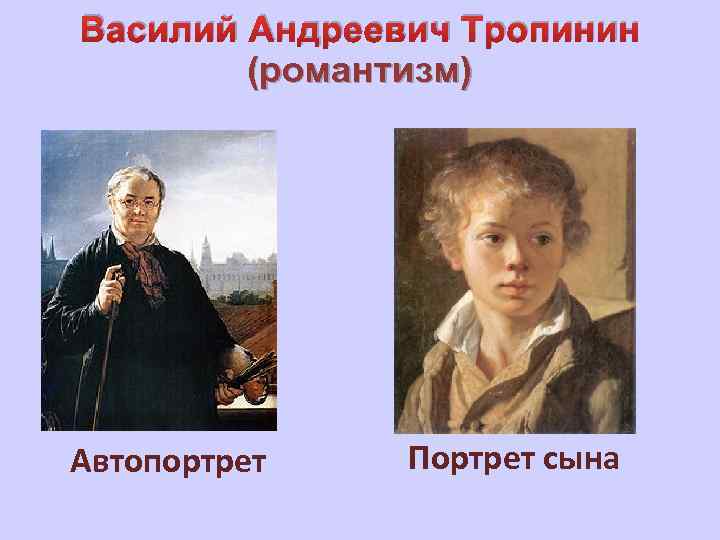 Василий Андреевич Тропинин
(романтизм)

Автопортрет

Портрет сына